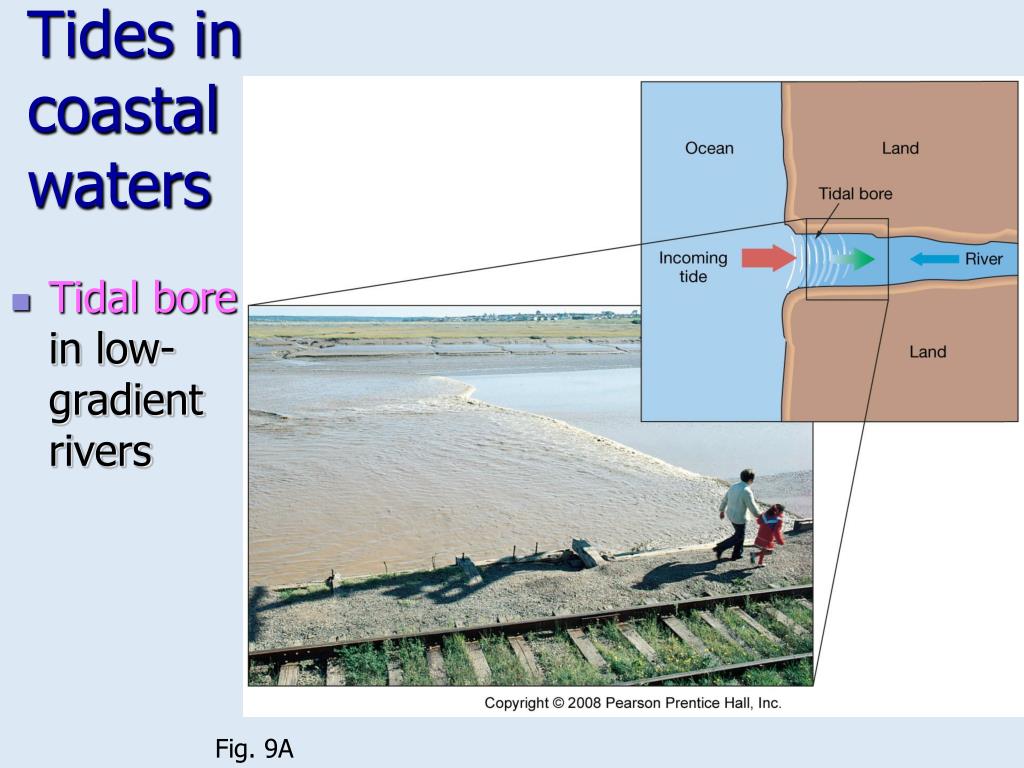 Tides in coastal waters

Tidal bore in low-gradient rivers

Ocean

Land

Tidal bore

Incoming tide

River

Land

Copyright © 2008 Pearson Prentice Hall, Inc.

Fig. 9A